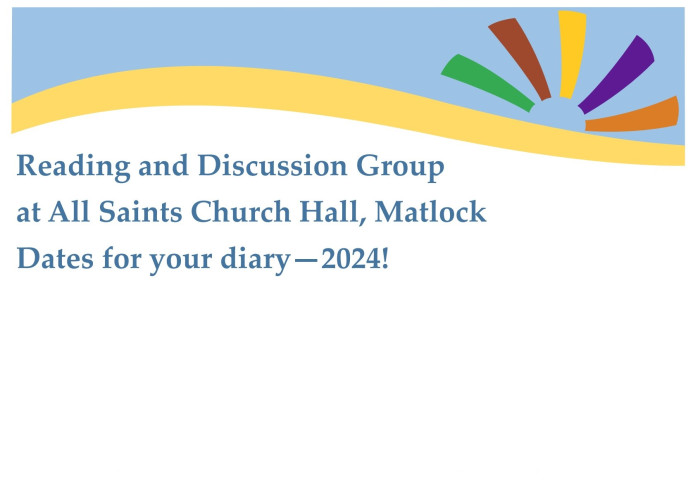 Reading and Discussion Group
at All Saints Church Hall, Matlock
Dates for your diary—2024!